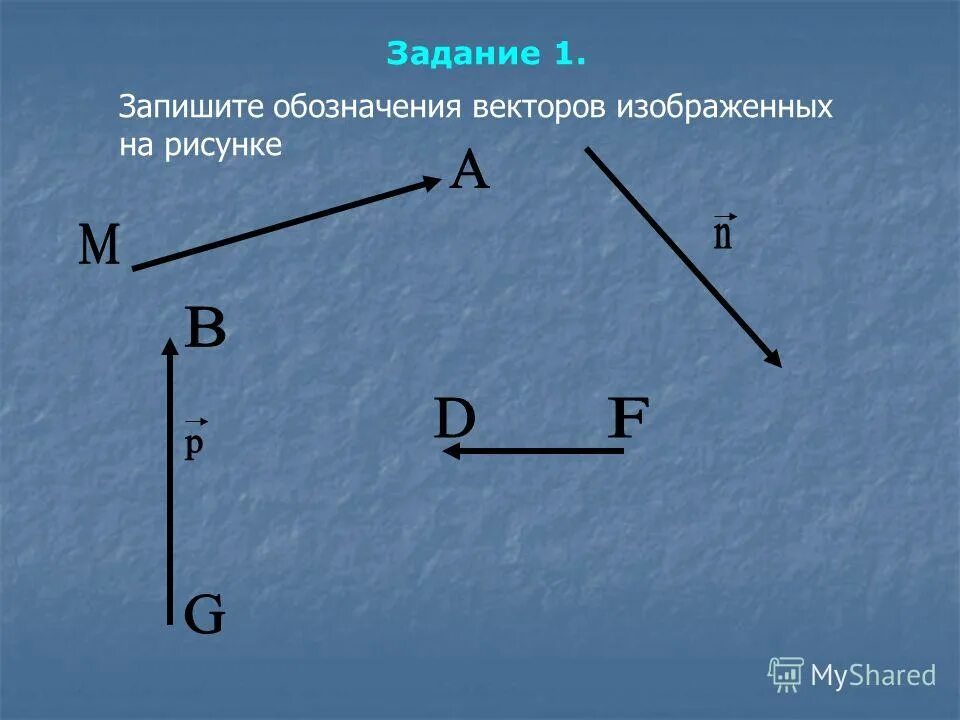 Задание 1.

Запишите обозначения векторов изображенных на рисунке

A

M

$\vec{n}$

B

$\vec{p}$

D

F

G

MyShared